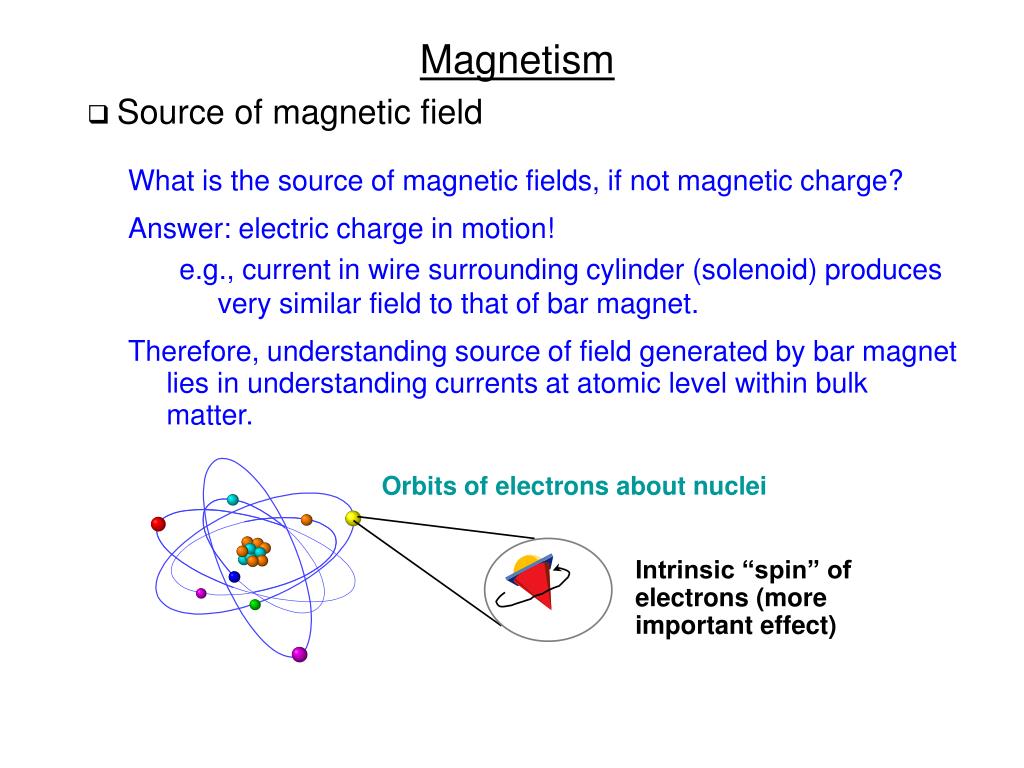 Magnetism

❑ Source of magnetic field

What is the source of magnetic fields, if not magnetic charge?

Answer: electric charge in motion!

e.g., current in wire surrounding cylinder (solenoid) produces very similar field to that of bar magnet.

Therefore, understanding source of field generated by bar magnet lies in understanding currents at atomic level within bulk matter.

Orbits of electrons about nuclei

Intrinsic “spin” of electrons (more important effect)